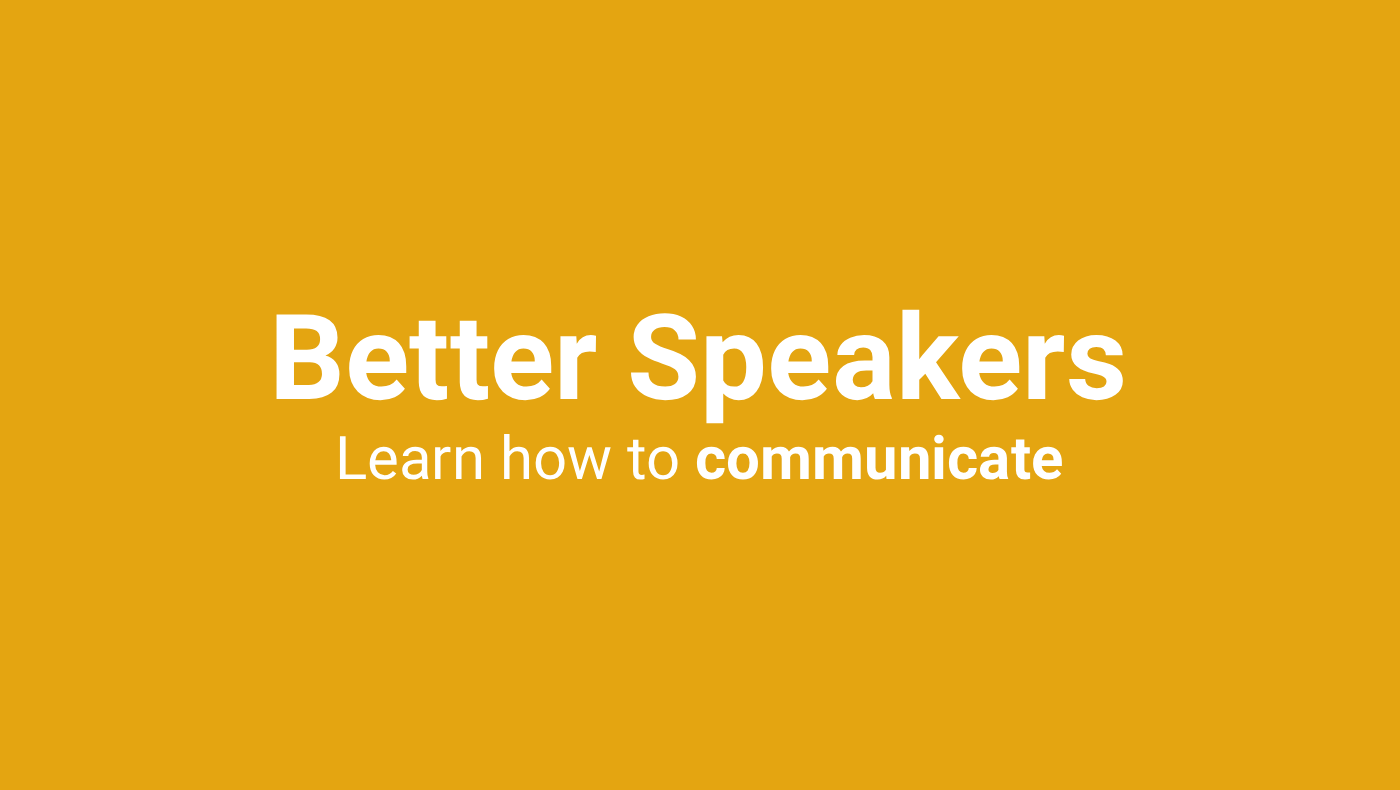 Better Speakers

Learn how to communicate